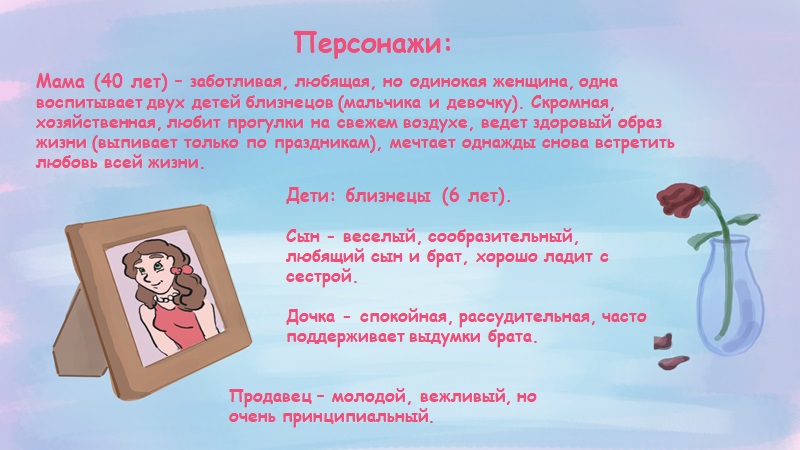 Персонажи:

Мама (40 лет) – заботливая, любящая, но одинокая женщина, одна воспитывает двух детей близнецов (мальчика и девочку). Скромная, хозяйственная, любит прогулки на свежем воздухе, ведет здоровый образ жизни (выпивает только по праздникам), мечтает однажды снова встретить любовь всей жизни.

Дети: близнецы (6 лет).

Сын - веселый, сообразительный, любящий сын и брат, хорошо ладит с сестрой.

Дочка - спокойная, рассудительная, часто поддерживает выдумки брата.

Продавец – молодой, вежливый, но очень принципиальный.